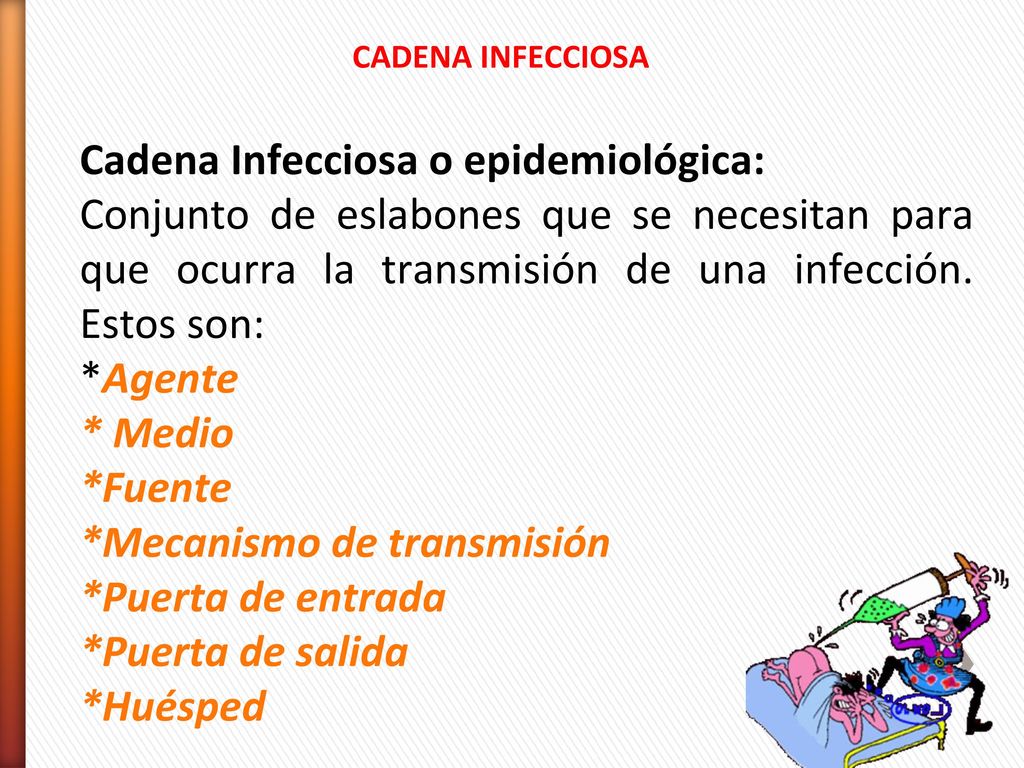 CADENA INFECCIOSA

Cadena Infecciosa o epidemiológica:
Conjunto de eslabones que se necesitan para que ocurra la transmisión de una infección. Estos son:
*Agente
* Medio
*Fuente
*Mecanismo de transmisión
*Puerta de entrada
*Puerta de salida
*Huésped